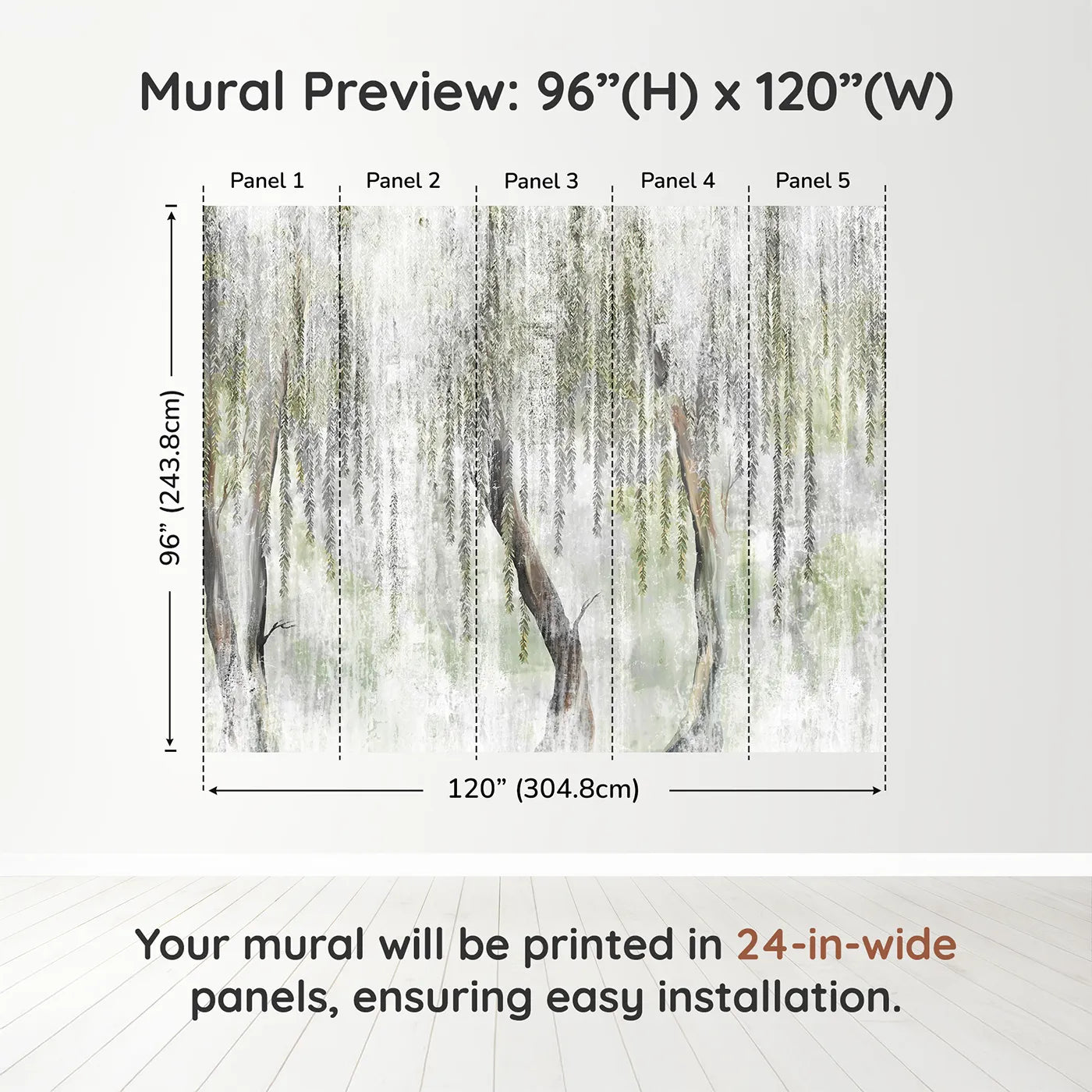 Mural Preview: 96”(H) x 120”(W)

Panel 1
Panel 2
Panel 3
Panel 4
Panel 5

96” (243.8cm)

120” (304.8cm)

Your mural will be printed in 24-in-wide panels, ensuring easy installation.